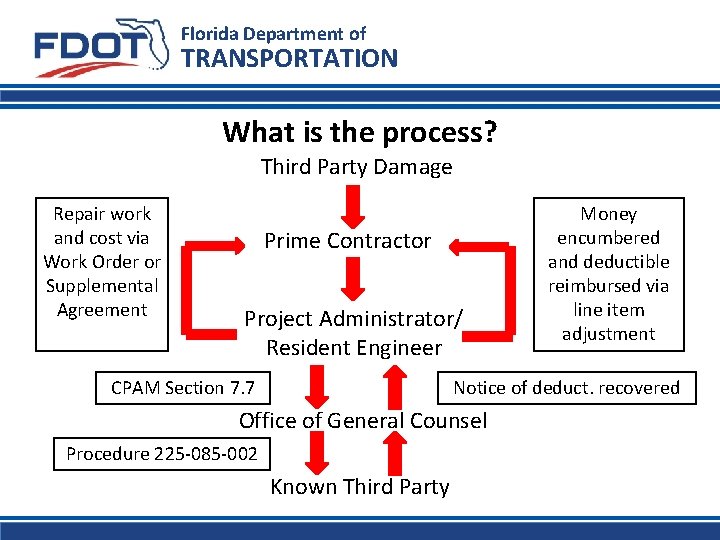 FDOT Florida Department of TRANSPORTATION

What is the process?

Third Party Damage

Repair work and cost via Work Order or Supplemental Agreement

Prime Contractor

Money encumbered and deductible reimbursed via line item adjustment

Project Administrator/ Resident Engineer

CPAM Section 7.7

Notice of deduct. recovered

Office of General Counsel

Procedure 225-085-002

Known Third Party